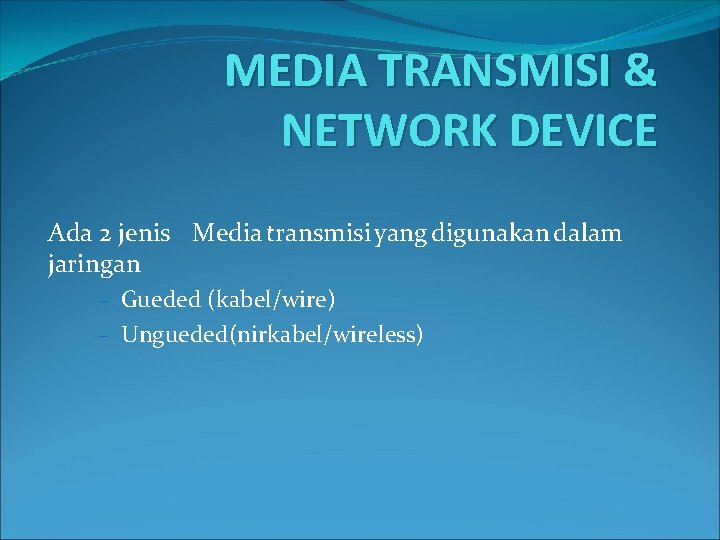 MEDIA TRANSMISI & NETWORK DEVICE

Ada 2 jenis Media transmisi yang digunakan dalam jaringan

– Gueded (kabel/wire)
– Ungueded(nirkabel/wireless)